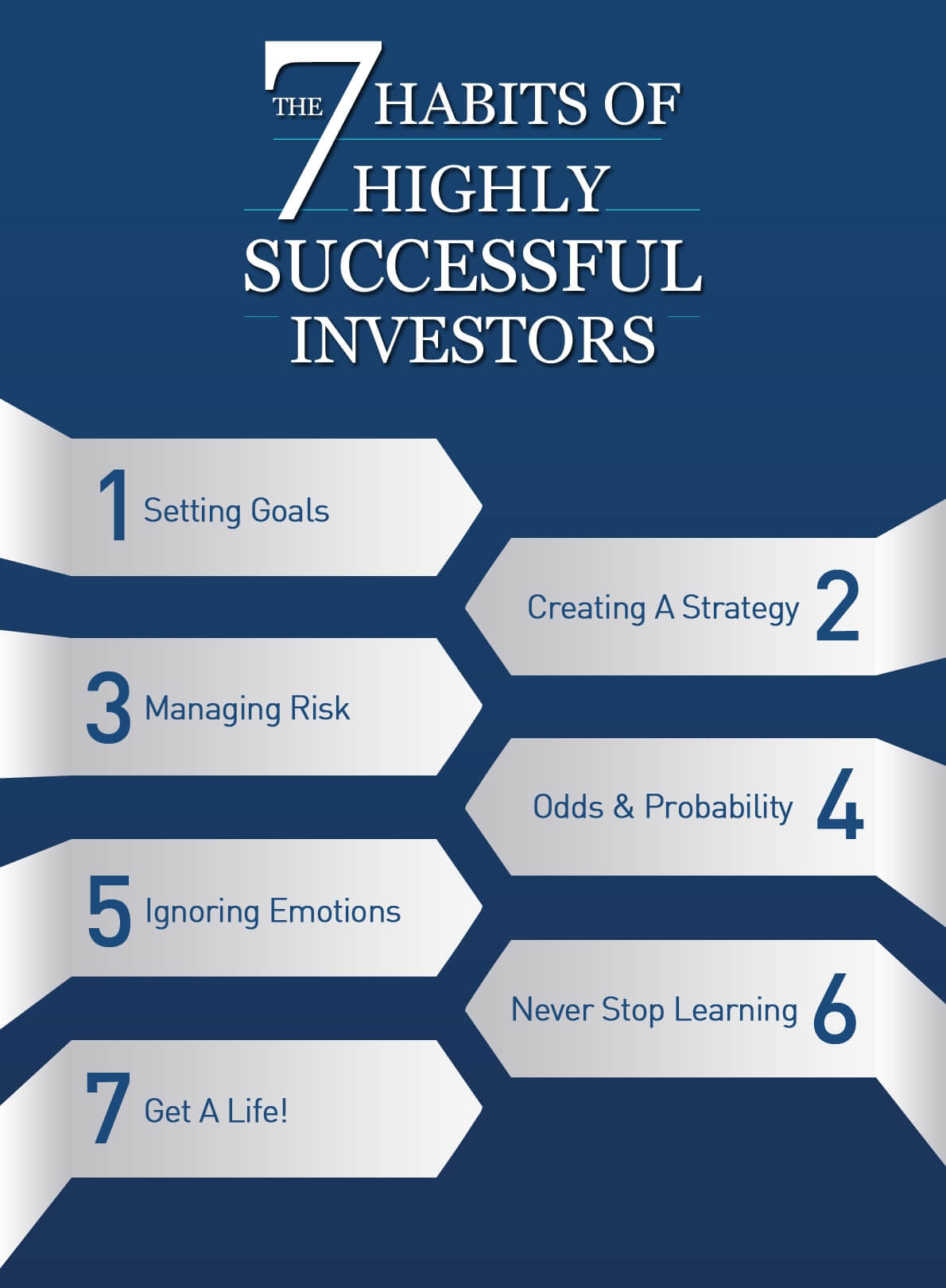 THE 7 HABITS OF HIGHLY SUCCESSFUL INVESTORS

1 Setting Goals

Creating A Strategy 2

3 Managing Risk

Odds & Probability 4

5 Ignoring Emotions

Never Stop Learning 6

7 Get A Life!